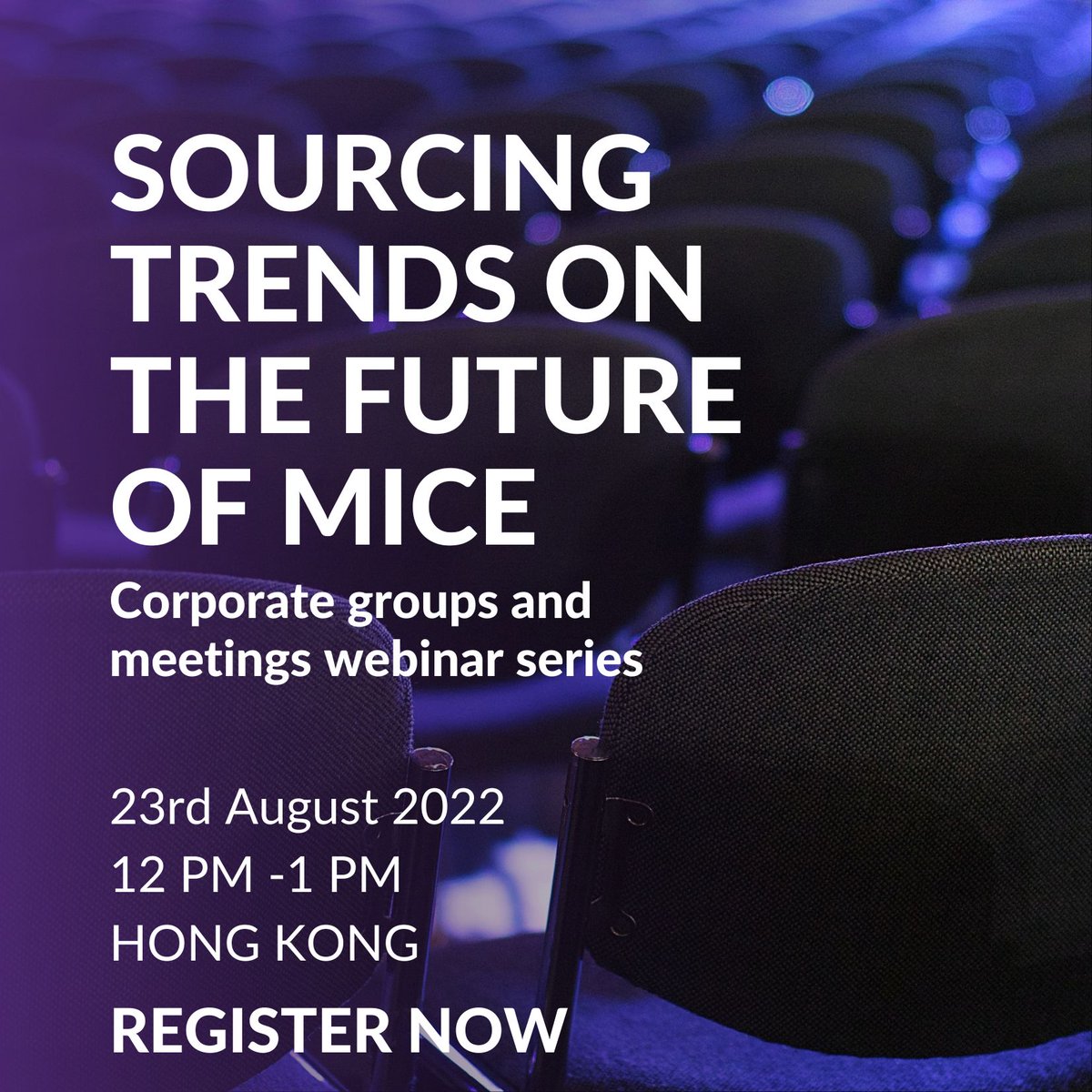 SOURCING TRENDS ON THE FUTURE OF MICE

Corporate groups and meetings webinar series

23rd August 2022
12 PM -1 PM
HONG KONG

REGISTER NOW